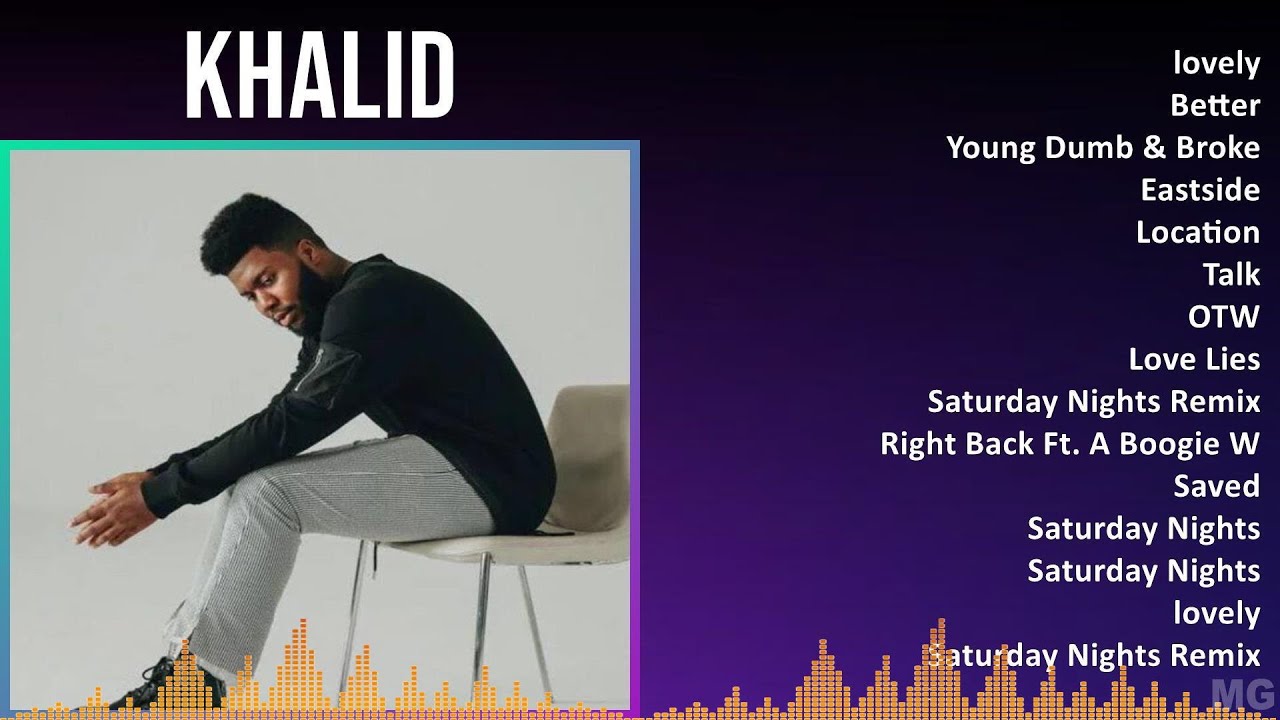 KHALID

lovely
Better
Young Dumb & Broke
Eastside
Location
Talk
OTW
Love Lies
Saturday Nights Remix
Right Back Ft. A Boogie W
Saved
Saturday Nights
Saturday Nights
lovely
Saturday Nights Remix

MG